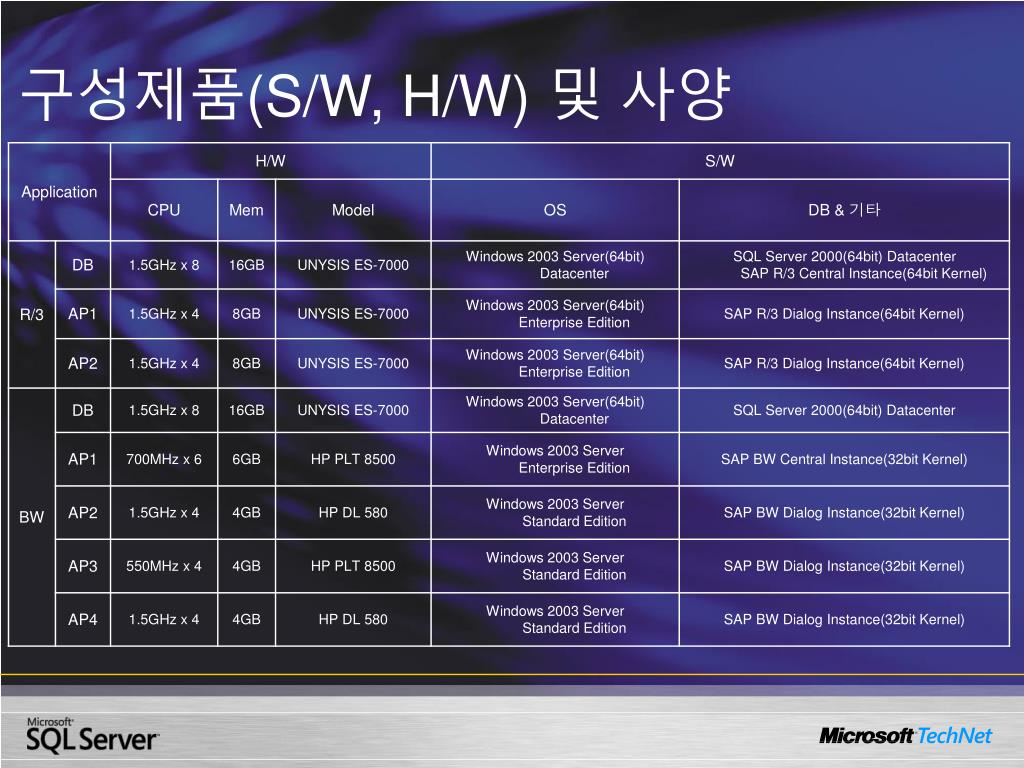 구성제품(S/W, H/W) 및 사양

| Application | | H/W | | | S/W | |
|---|---|---|---|---|---|---|
| | | CPU | Mem | Model | OS | DB & 기타 |
| R/3 | DB | 1.5GHz x 8 | 16GB | UNYSIS ES-7000 | Windows 2003 Server(64bit) Datacenter | SQL Server 2000(64bit) Datacenter SAP R/3 Central Instance(64bit Kernel) |
| | AP1 | 1.5GHz x 4 | 8GB | UNYSIS ES-7000 | Windows 2003 Server(64bit) Enterprise Edition | SAP R/3 Dialog Instance(64bit Kernel) |
| | AP2 | 1.5GHz x 4 | 8GB | UNYSIS ES-7000 | Windows 2003 Server(64bit) Enterprise Edition | SAP R/3 Dialog Instance(64bit Kernel) |
| BW | DB | 1.5GHz x 8 | 16GB | UNYSIS ES-7000 | Windows 2003 Server(64bit) Datacenter | SQL Server 2000(64bit) Datacenter |
| | AP1 | 700MHz x 6 | 6GB | HP PLT 8500 | Windows 2003 Server Enterprise Edition | SAP BW Central Instance(32bit Kernel) |
| | AP2 | 1.5GHz x 4 | 4GB | HP DL 580 | Windows 2003 Server Standard Edition | SAP BW Dialog Instance(32bit Kernel) |
| | AP3 | 550MHz x 4 | 4GB | HP PLT 8500 | Windows 2003 Server Standard Edition | SAP BW Dialog Instance(32bit Kernel) |
| | AP4 | 1.5GHz x 4 | 4GB | HP DL 580 | Windows 2003 Server Standard Edition | SAP BW Dialog Instance(32bit Kernel) |

Microsoft SQL Server

Microsoft TechNet